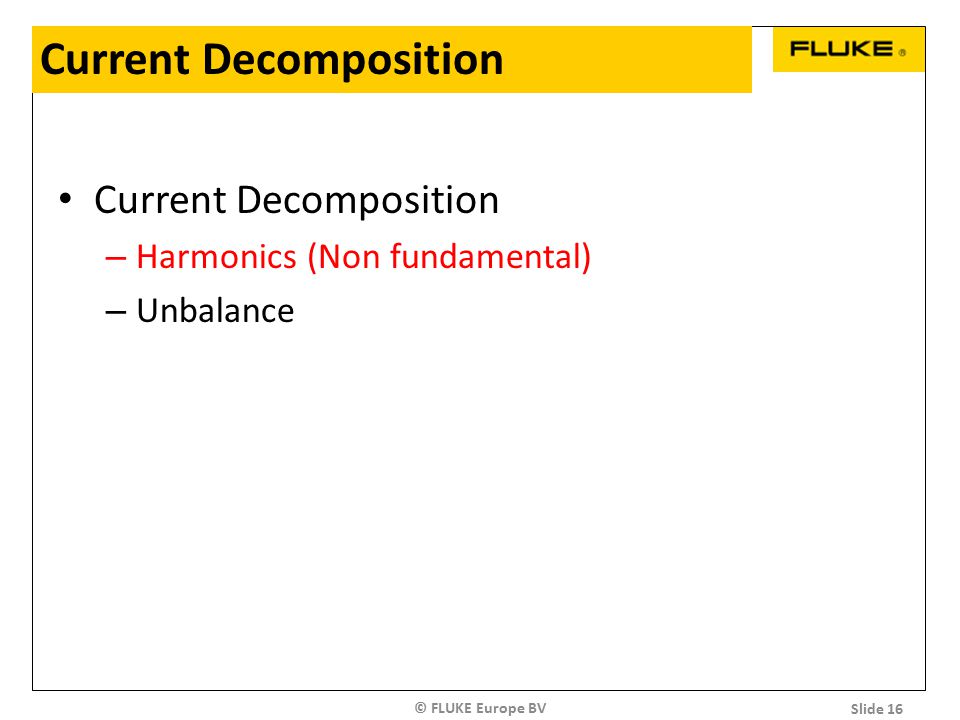 Current Decomposition

FLUKE ®

• Current Decomposition
– Harmonics (Non fundamental)
– Unbalance

© FLUKE Europe BV

Slide 16